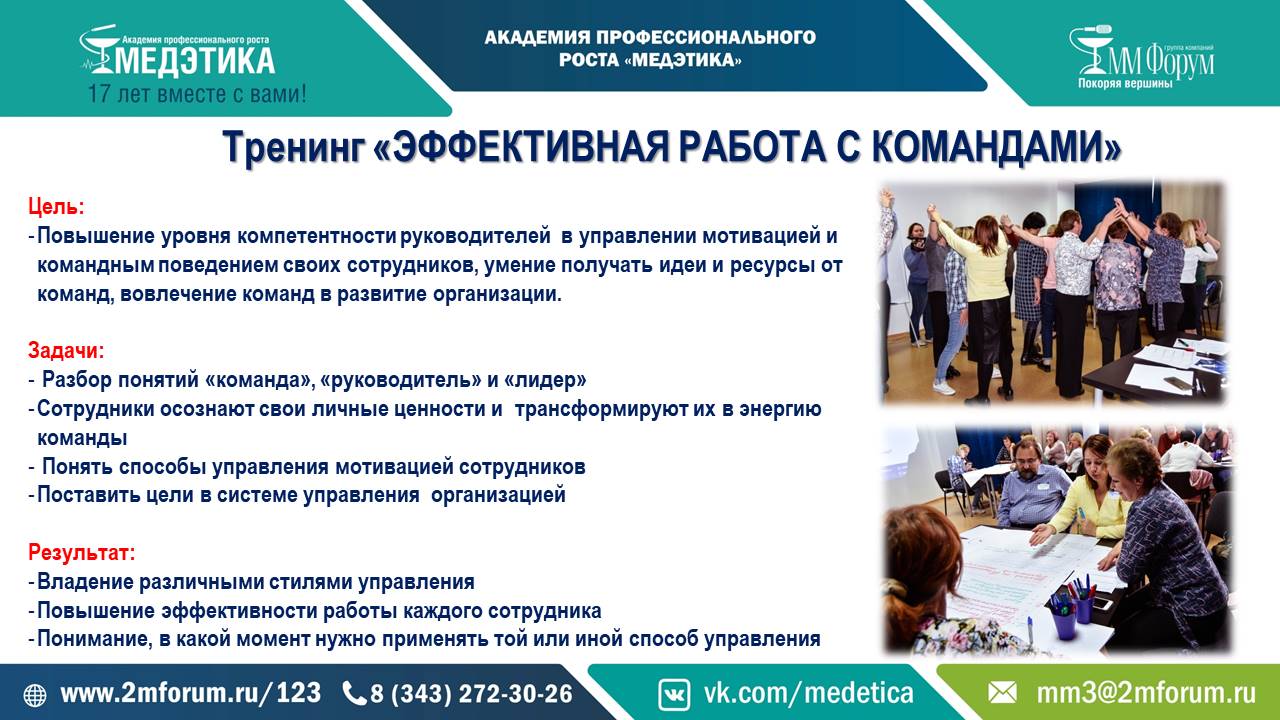 Академия профессионального роста
МЕДЭТИКА
17 лет вместе с вами!

АКАДЕМИЯ ПРОФЕССИОНАЛЬНОГО РОСТА «МЕДЭТИКА»

группа компаний
ММ Форум
Покоряя вершины

Тренинг «ЭФФЕКТИВНАЯ РАБОТА С КОМАНДАМИ»

Цель:
- Повышение уровня компетентности руководителей в управлении мотивацией и командным поведением своих сотрудников, умение получать идеи и ресурсы от команд, вовлечение команд в развитие организации.

Задачи:
- Разбор понятий «команда», «руководитель» и «лидер»
- Сотрудники осознают свои личные ценности и трансформируют их в энергию команды
- Понять способы управления мотивацией сотрудников
- Поставить цели в системе управления организацией

Результат:
- Владение различными стилями управления
- Повышение эффективности работы каждого сотрудника
- Понимание, в какой момент нужно применять той или иной способ управления

www.2mforum.ru/123 8 (343) 272-30-26 vk.com/medetica mm3@2mforum.ru